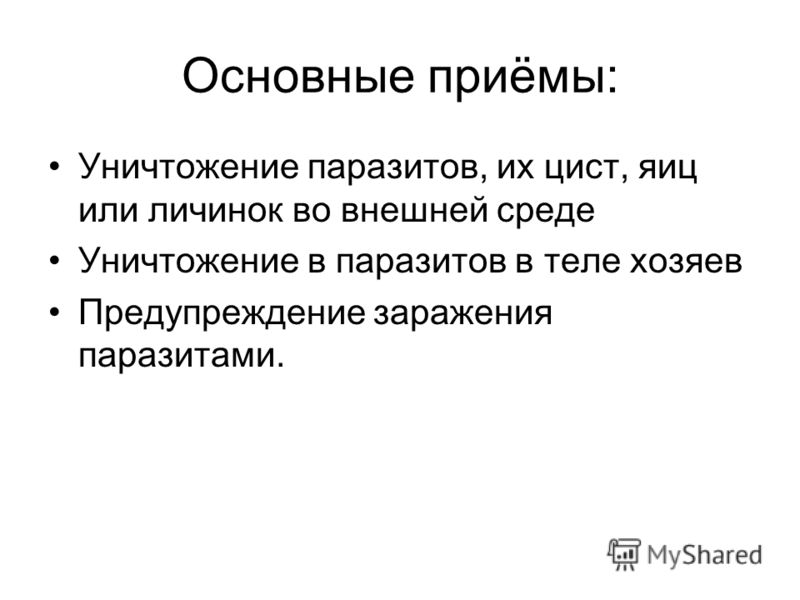 Основные приёмы:

• Уничтожение паразитов, их цист, яиц или личинок во внешней среде
• Уничтожение в паразитов в теле хозяев
• Предупреждение заражения паразитами.

MyShared